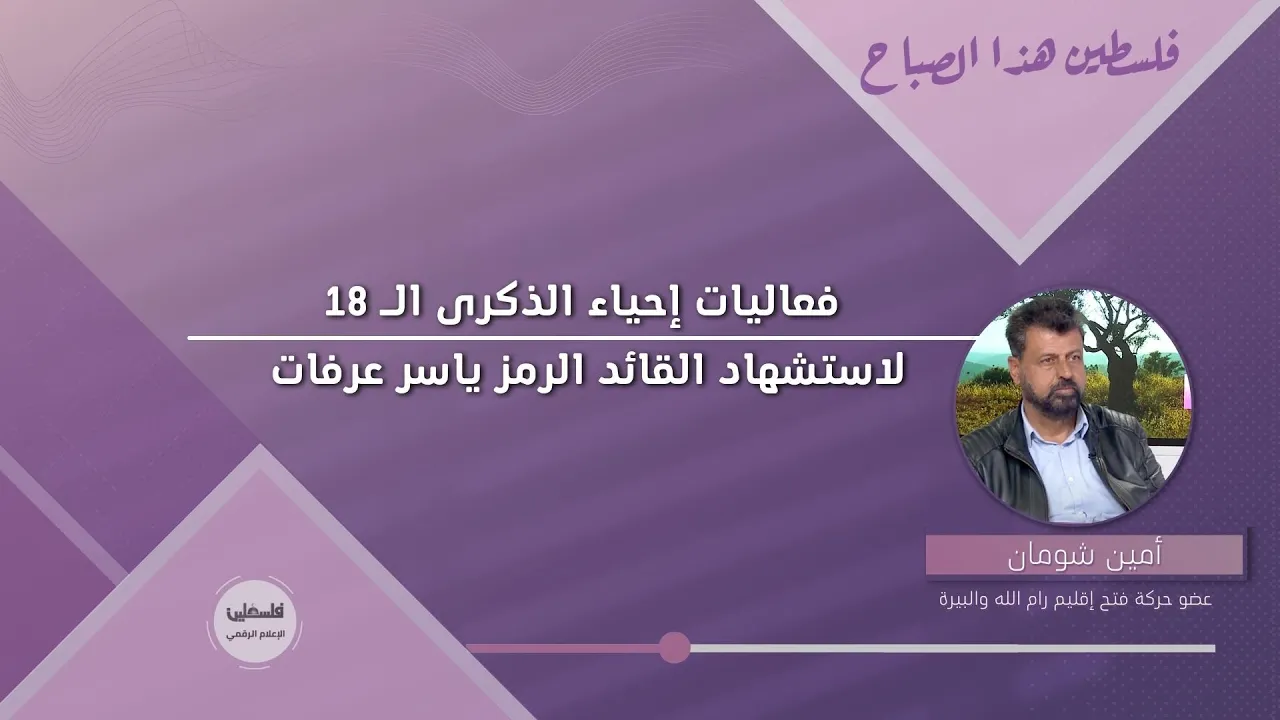 فلسطين هذا الصباح

فعاليات إحياء الذكرى الـ 18

لاستشهاد القائد الرمز ياسر عرفات

أمين شومان

عضو حركة فتح إقليم رام الله والبيرة

فلسطين
الإعلام الرقمي